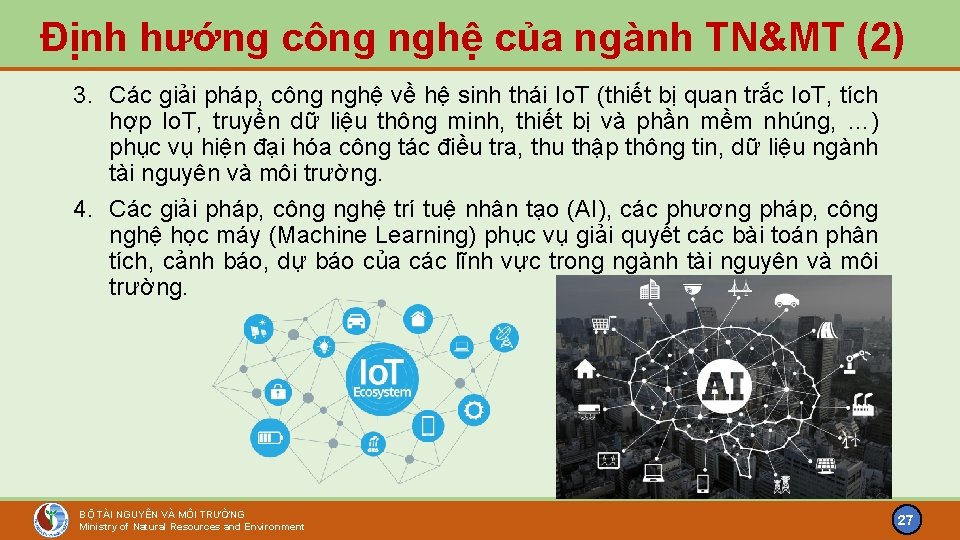 Định hướng công nghệ của ngành TN&MT (2)

3. Các giải pháp, công nghệ về hệ sinh thái IoT (thiết bị quan trắc IoT, tích hợp IoT, truyền dữ liệu thông minh, thiết bị và phần mềm nhúng, ...) phục vụ hiện đại hóa công tác điều tra, thu thập thông tin, dữ liệu ngành tài nguyên và môi trường.

4. Các giải pháp, công nghệ trí tuệ nhân tạo (AI), các phương pháp, công nghệ học máy (Machine Learning) phục vụ giải quyết các bài toán phân tích, cảnh báo, dự báo của các lĩnh vực trong ngành tài nguyên và môi trường.

IoT Ecosystem

AI

BỘ TÀI NGUYÊN VÀ MÔI TRƯỜNG
Ministry of Natural Resources and Environment

27